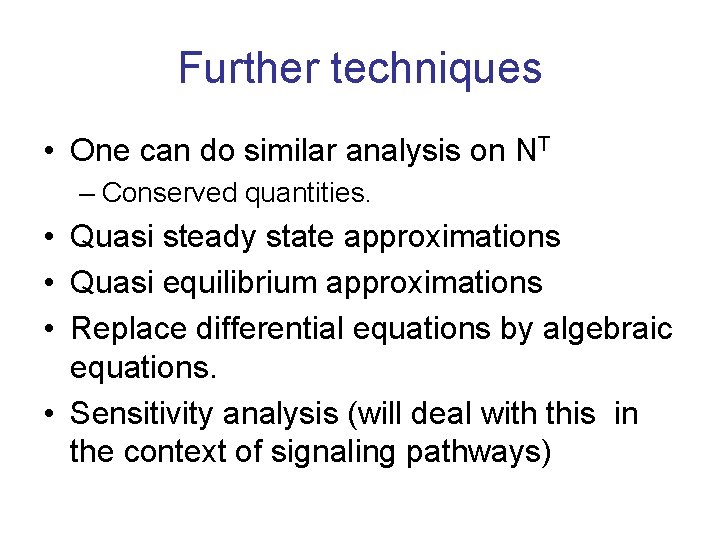 Further techniques

• One can do similar analysis on $N^T$
– Conserved quantities.
• Quasi steady state approximations
• Quasi equilibrium approximations
• Replace differential equations by algebraic equations.
• Sensitivity analysis (will deal with this in the context of signaling pathways)